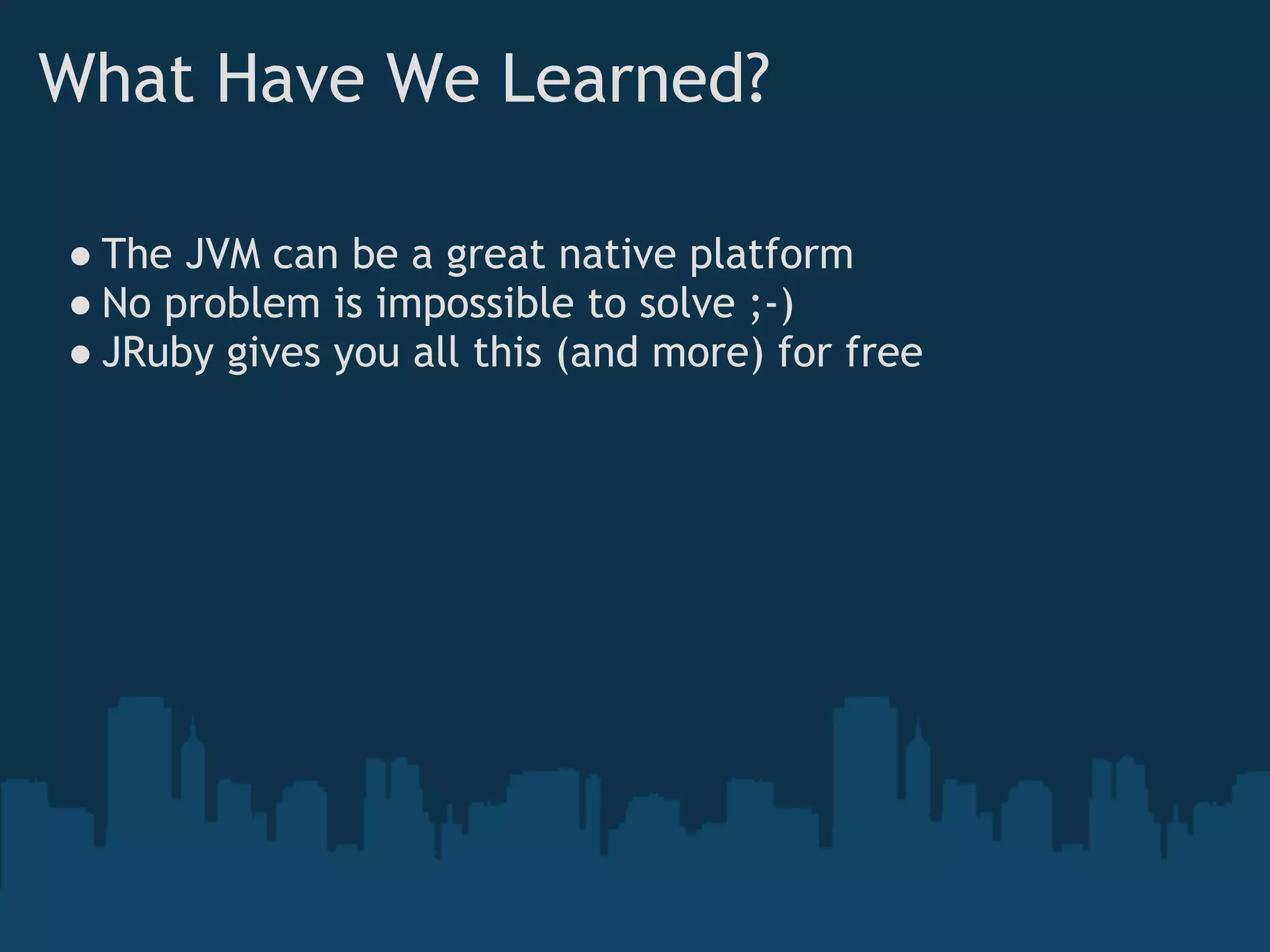 What Have We Learned?

• The JVM can be a great native platform
• No problem is impossible to solve ;-)
• JRuby gives you all this (and more) for free